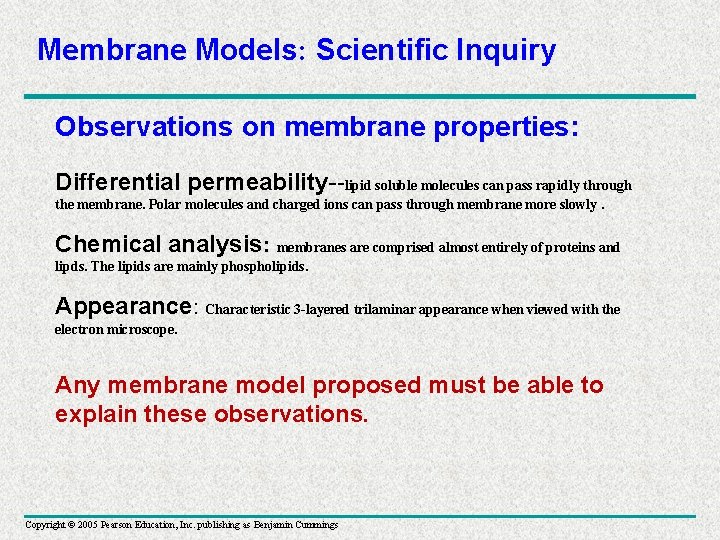 Membrane Models: Scientific Inquiry

Observations on membrane properties:

Differential permeability--lipid soluble molecules can pass rapidly through the membrane. Polar molecules and charged ions can pass through membrane more slowly .

Chemical analysis: membranes are comprised almost entirely of proteins and lipds. The lipids are mainly phospholipids.

Appearance: Characteristic 3-layered trilaminar appearance when viewed with the electron microscope.

Any membrane model proposed must be able to explain these observations.

Copyright © 2005 Pearson Education, Inc. publishing as Benjamin Cummings